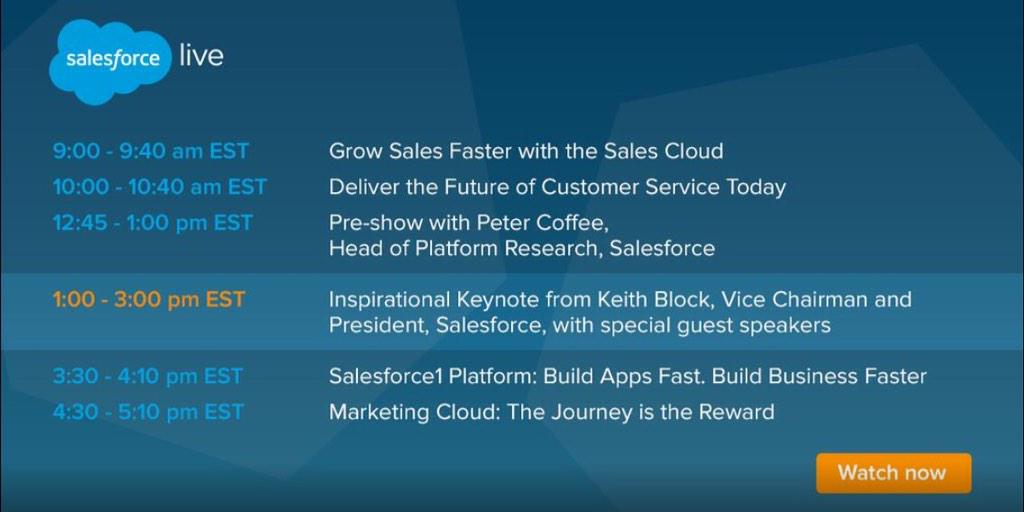 salesforce live

| | |
|---|---|
| 9:00 - 9:40 am EST | Grow Sales Faster with the Sales Cloud |
| 10:00 - 10:40 am EST | Deliver the Future of Customer Service Today |
| 12:45 - 1:00 pm EST | Pre-show with Peter Coffee, Head of Platform Research, Salesforce |
| 1:00 - 3:00 pm EST | Inspirational Keynote from Keith Block, Vice Chairman and President, Salesforce, with special guest speakers |
| 3:30 - 4:10 pm EST | Salesforce1 Platform: Build Apps Fast. Build Business Faster |
| 4:30 - 5:10 pm EST | Marketing Cloud: The Journey is the Reward |

Watch now